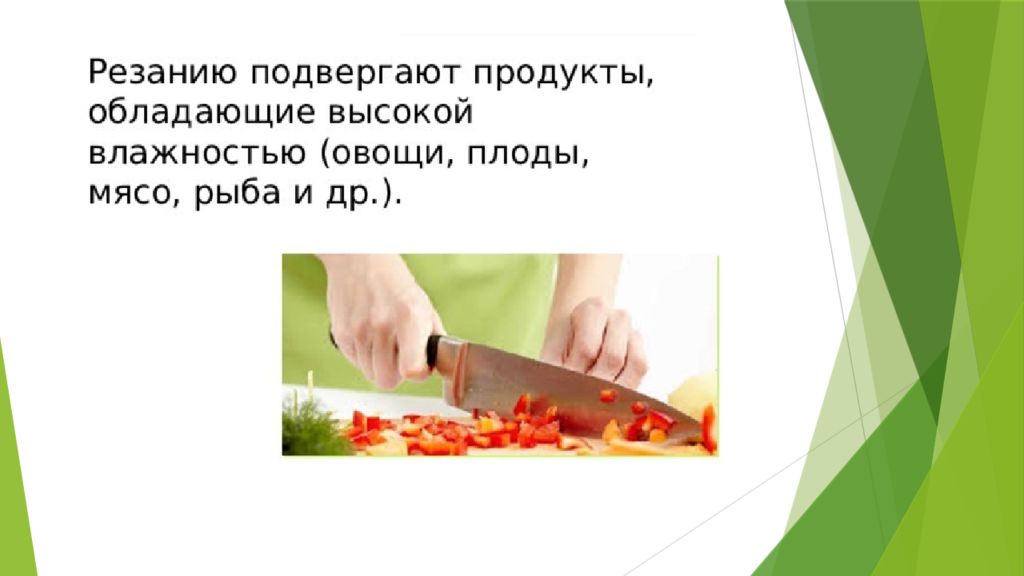 Резанию подвергают продукты, обладающие высокой влажностью (овощи, плоды, мясо, рыба и др.).